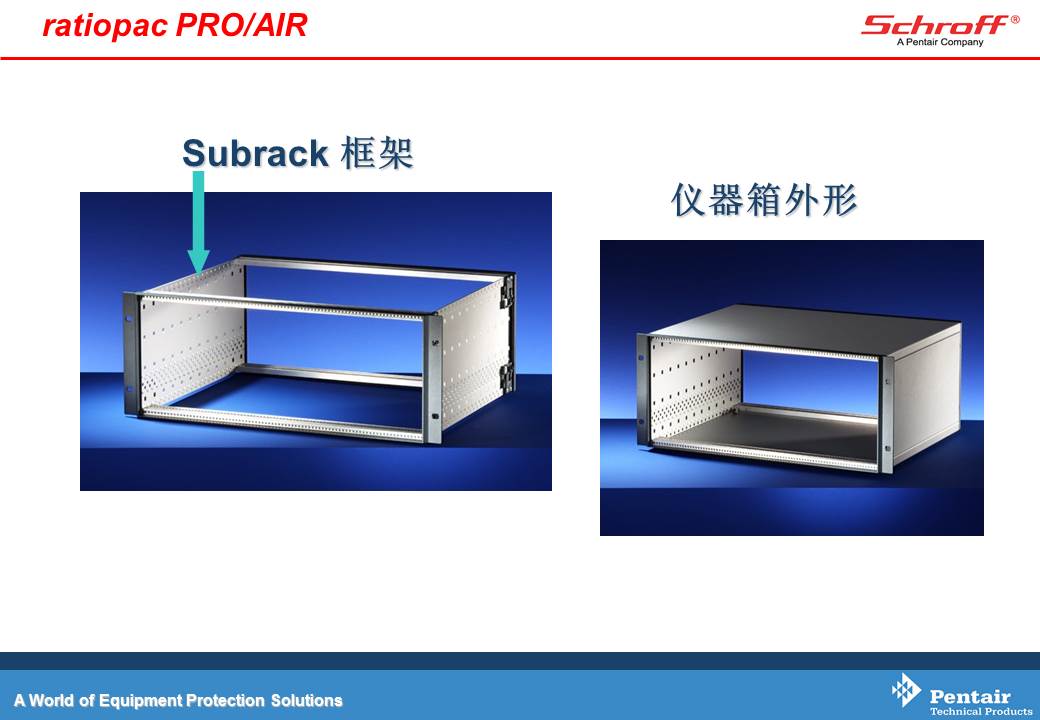 ratiopac PRO/AIR

Schroff®
A Pentair Company

Subrack 框架

仪器箱外形

A World of Equipment Protection Solutions

Pentair
Technical Products